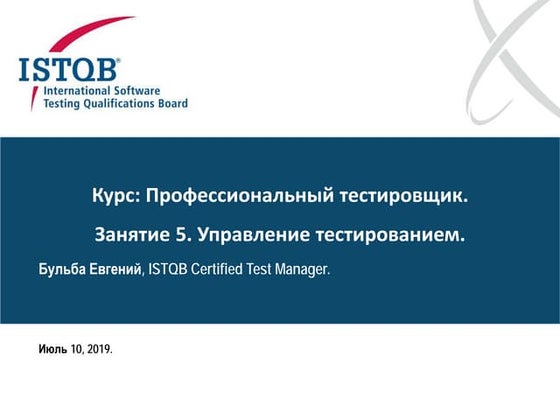 ISTQB®
International Software Testing Qualifications Board

Курс: Профессиональный тестировщик.

Занятие 5. Управление тестированием.

Бульба Евгений, ISTQB Certified Test Manager.

Июль 10, 2019.